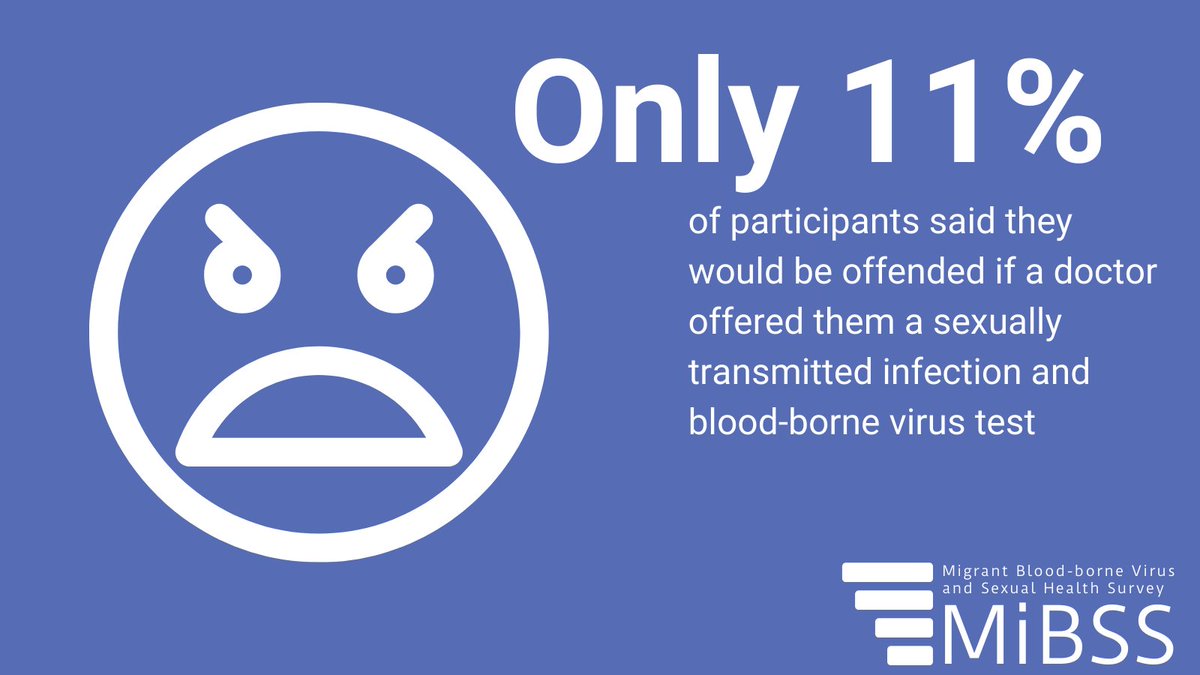 Only 11%

of participants said they would be offended if a doctor offered them a sexually transmitted infection and blood-borne virus test

Migrant Blood-borne Virus and Sexual Health Survey

MiBSS